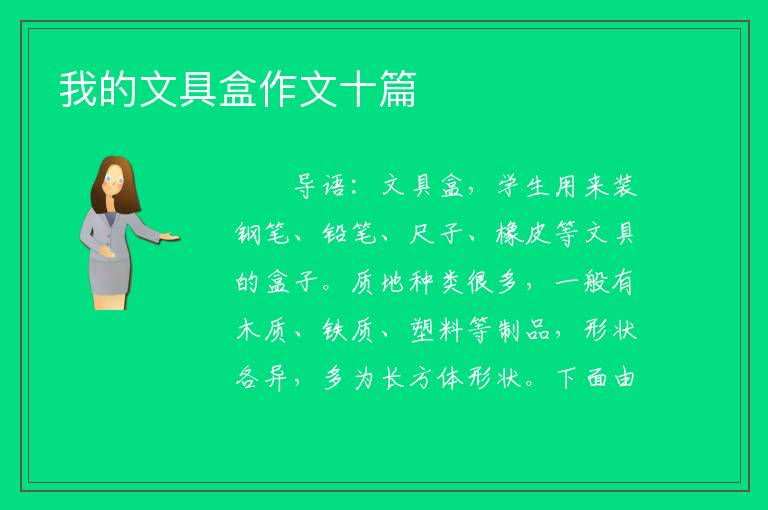 我的文具盒作文十篇

导语：文具盒，学生用来装钢笔、铅笔、尺子、橡皮等文具的盒子。质地种类很多，一般有木质、铁质、塑料等制品，形状各异，多为长方体形状。下面由